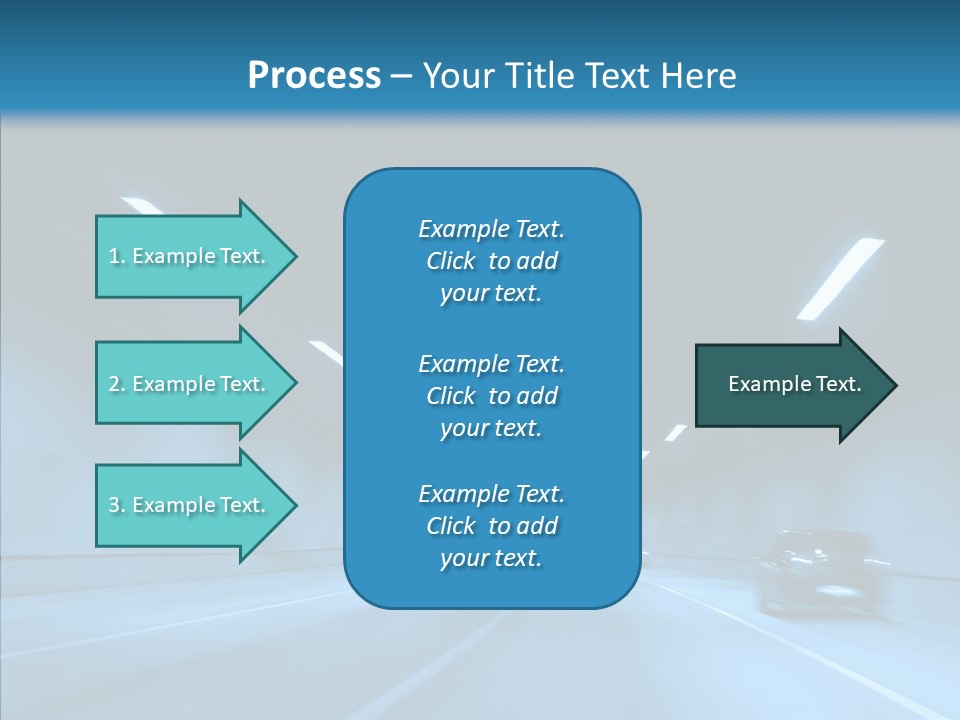 Process – Your Title Text Here

1. Example Text.

2. Example Text.

3. Example Text.

Example Text. Click to add your text.

Example Text. Click to add your text.

Example Text. Click to add your text.

Example Text.